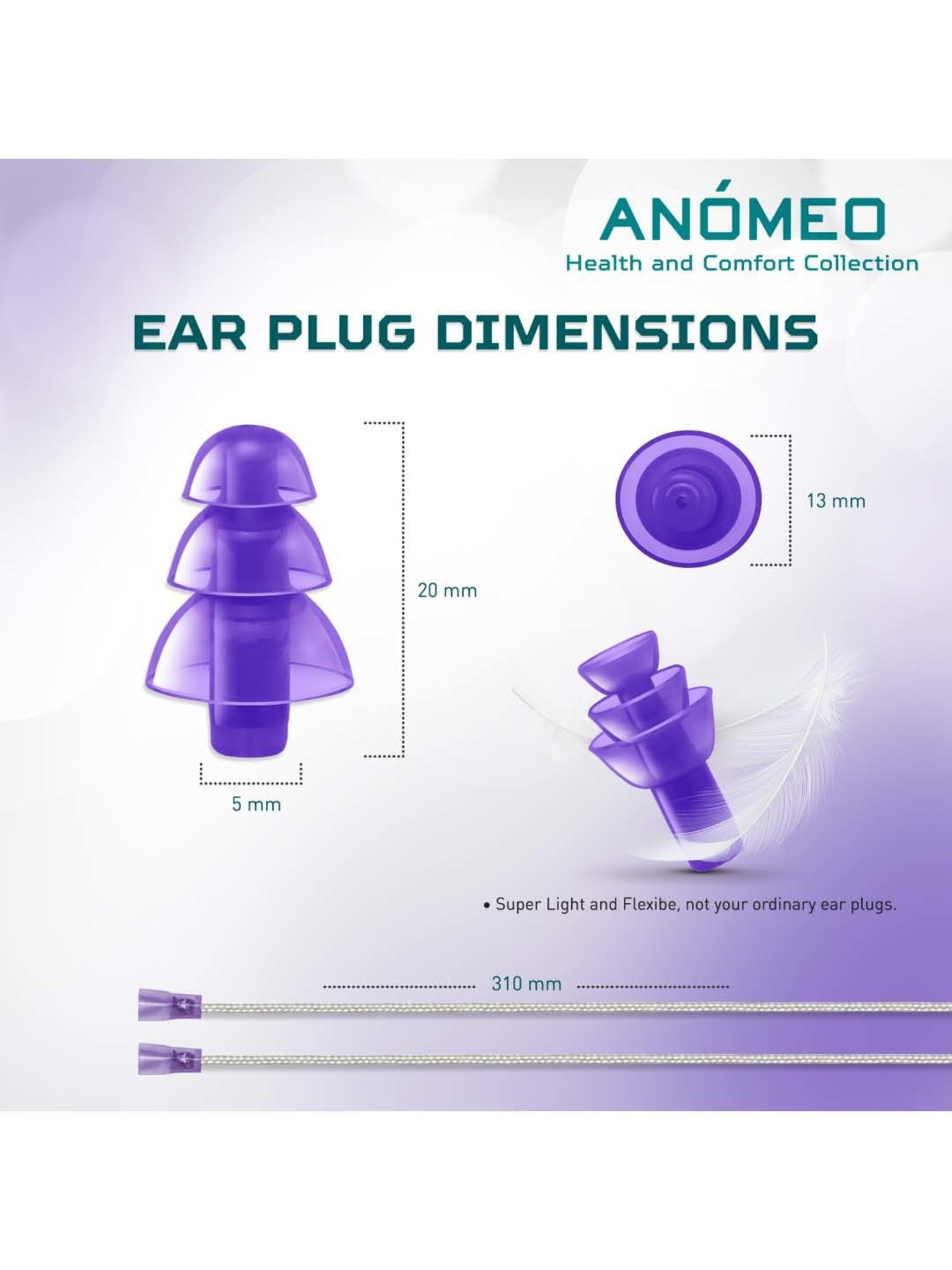 ANÓMEO
Health and Comfort Collection

EAR PLUG DIMENSIONS

20 mm

5 mm

13 mm

• Super Light and Flexibe, not your ordinary ear plugs.

310 mm